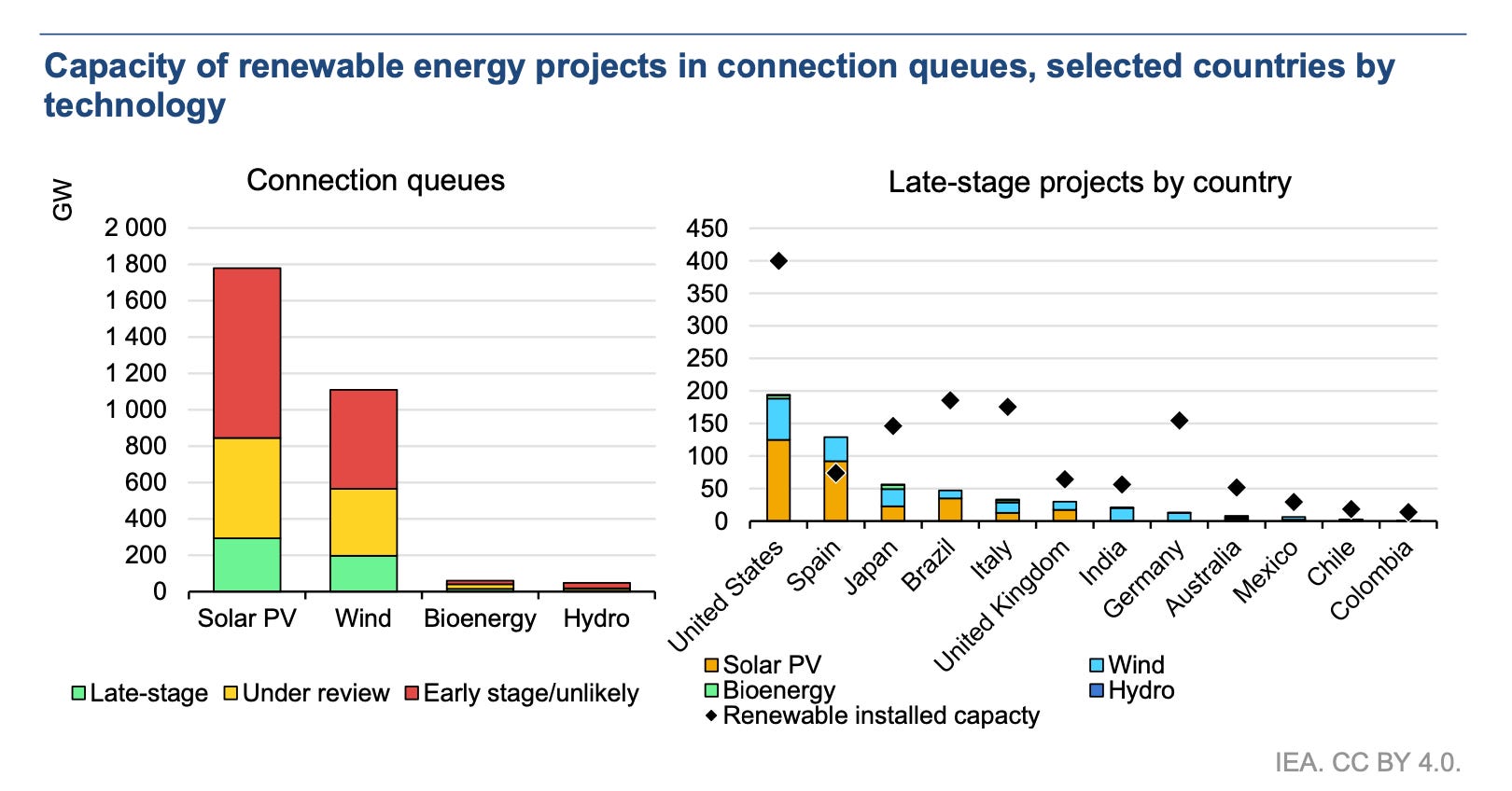 Capacity of renewable energy projects in connection queues, selected countries by technology

Connection queues

GW

2 000
1 800
1 600
1 400
1 200
1 000
800
600
400
200
0

Solar PV
Wind
Bioenergy
Hydro

Late-stage
Under review
Early stage/unlikely

Late-stage projects by country

450
400
350
300
250
200
150
100
50
0

United States
Spain
Japan
Brazil
Italy
United Kingdom
India
Germany
Australia
Mexico
Chile
Colombia

Solar PV
Wind
Bioenergy
Hydro
Renewable installed capacty

IEA. CC BY 4.0.